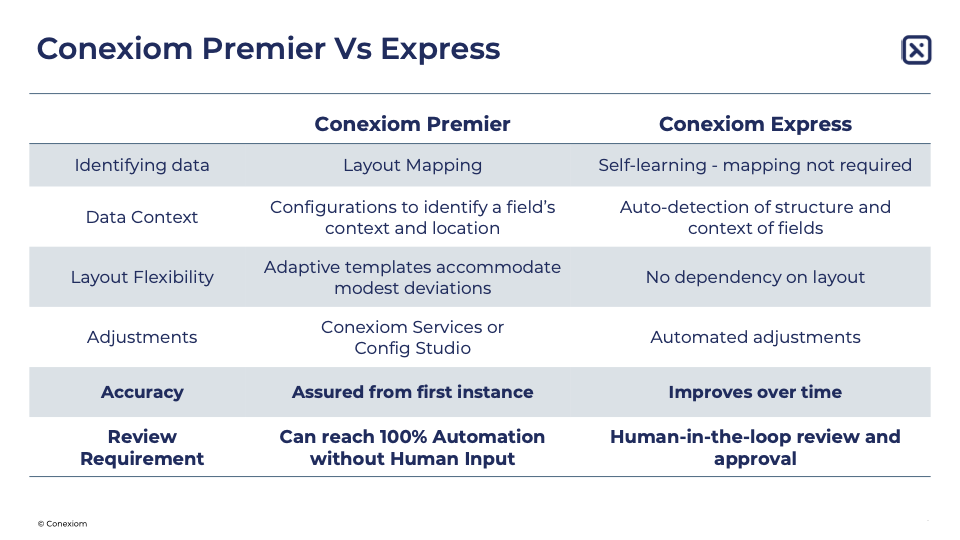 Conexiom Premier Vs Express

| | Conexiom Premier | Conexiom Express |
|---|---|---|
| Identifying data | Layout Mapping | Self-learning - mapping not required |
| Data Context | Configurations to identify a field's context and location | Auto-detection of structure and context of fields |
| Layout Flexibility | Adaptive templates accommodate modest deviations | No dependency on layout |
| Adjustments | Conexiom Services or Config Studio | Automated adjustments |
| Accuracy | Assured from first instance | Improves over time |
| Review Requirement | Can reach 100% Automation without Human Input | Human-in-the-loop review and approval |

© Conexiom